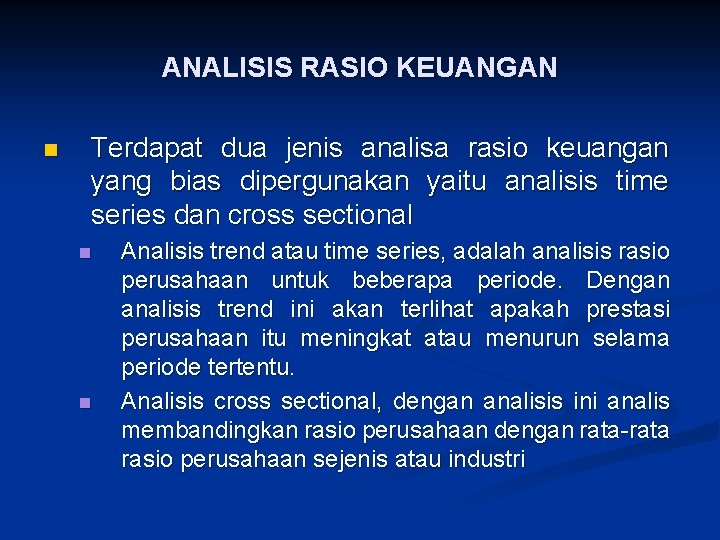 ANALISIS RASIO KEUANGAN

Terdapat dua jenis analisa rasio keuangan yang bias dipergunakan yaitu analisis time series dan cross sectional

Analisis trend atau time series, adalah analisis rasio perusahaan untuk beberapa periode. Dengan analisis trend ini akan terlihat apakah prestasi perusahaan itu meningkat atau menurun selama periode tertentu.

Analisis cross sectional, dengan analisis ini analis membandingkan rasio perusahaan dengan rata-rata rasio perusahaan sejenis atau industri